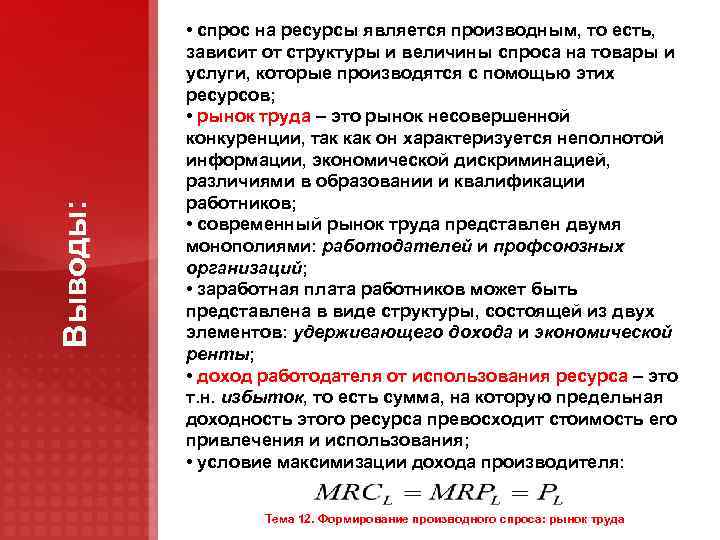 Выводы:

• спрос на ресурсы является производным, то есть, зависит от структуры и величины спроса на товары и услуги, которые производятся с помощью этих ресурсов;
• рынок труда – это рынок несовершенной конкуренции, так как он характеризуется неполнотой информации, экономической дискриминацией, различиями в образовании и квалификации работников;
• современный рынок труда представлен двумя монополиями: работодателей и профсоюзных организаций;
• заработная плата работников может быть представлена в виде структуры, состоящей из двух элементов: удерживающего дохода и экономической ренты;
• доход работодателя от использования ресурса – это т.н. избыток, то есть сумма, на которую предельная доходность этого ресурса превосходит стоимость его привлечения и использования;
• условие максимизации дохода производителя:

$MRC_L = MRP_L = P_L$

Тема 12. Формирование производного спроса: рынок труда